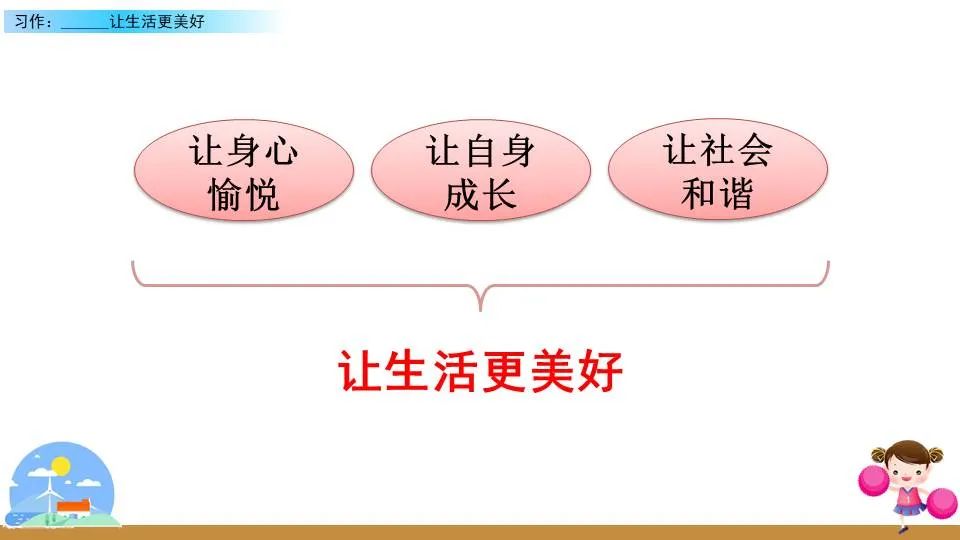 习作：______让生活更美好

让身心愉悦

让自身成长

让社会和谐

让生活更美好